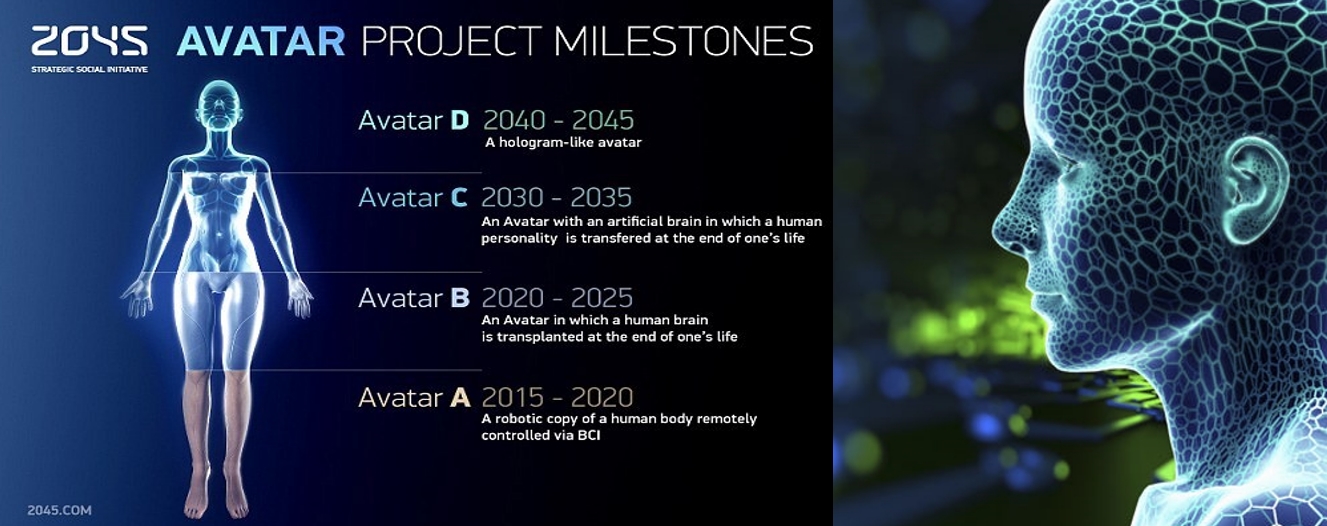 2045
STRATEGIC SOCIAL INITIATIVE

AVATAR PROJECT MILESTONES

Avatar D 2040 - 2045
A hologram-like avatar

Avatar C 2030 - 2035
An Avatar with an artificial brain in which a human personality is transfered at the end of one's life

Avatar B 2020 - 2025
An Avatar in which a human brain is transplanted at the end of one's life

Avatar A 2015 - 2020
A robotic copy of a human body remotely controlled via BCI

2045.COM